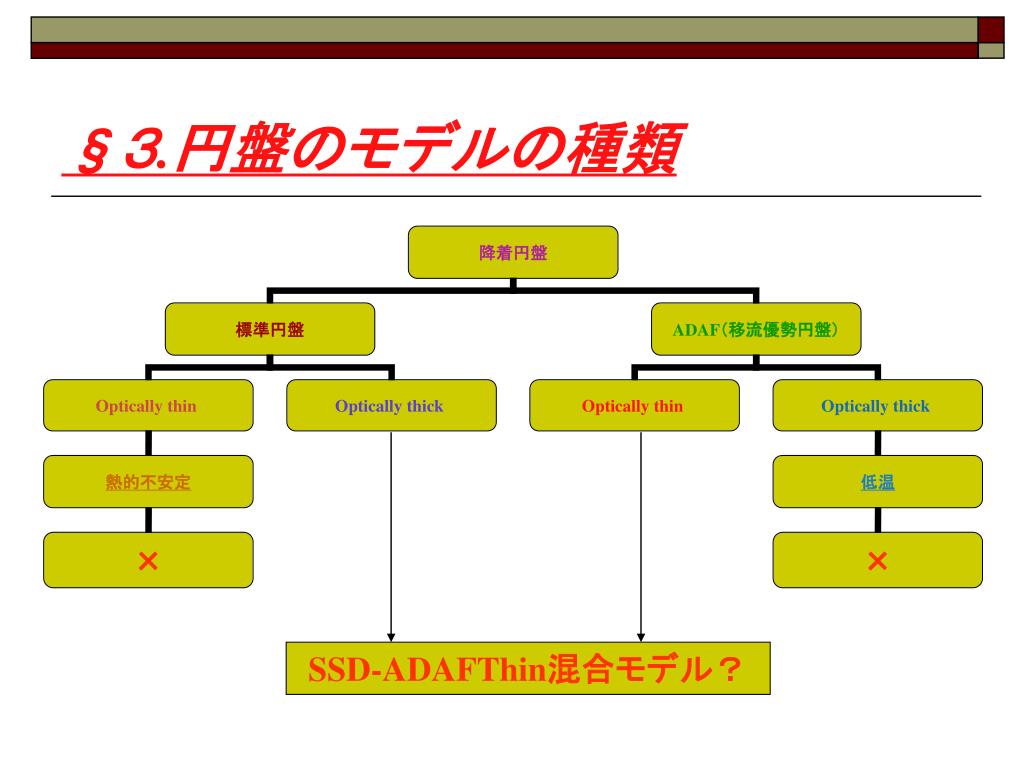 §3.円盤のモデルの種類

降着円盤

標準円盤

ADAF(移流優勢円盤)

Optically thin

Optically thick

Optically thin

Optically thick

熱的不安定

低温

×

×

SSD-ADAFThin混合モデル？